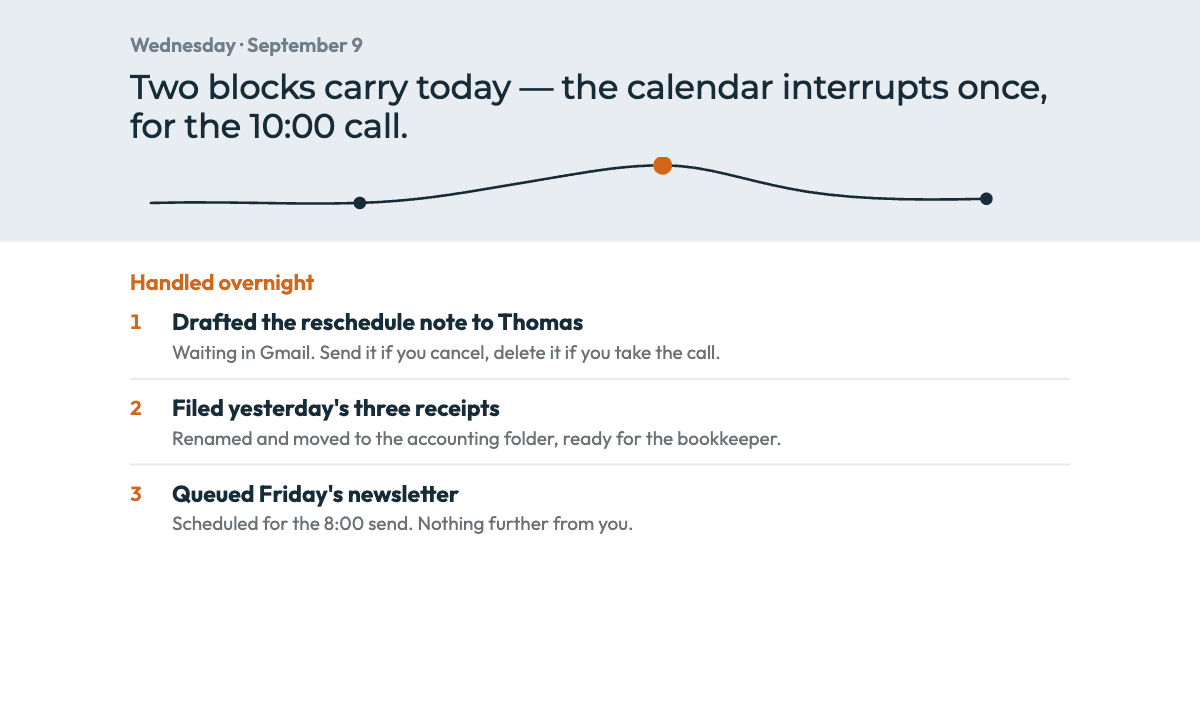 Wednesday · September 9

Two blocks carry today — the calendar interrupts once, for the 10:00 call.

Handled overnight

1 Drafted the reschedule note to Thomas
Waiting in Gmail. Send it if you cancel, delete it if you take the call.

2 Filed yesterday's three receipts
Renamed and moved to the accounting folder, ready for the bookkeeper.

3 Queued Friday's newsletter
Scheduled for the 8:00 send. Nothing further from you.